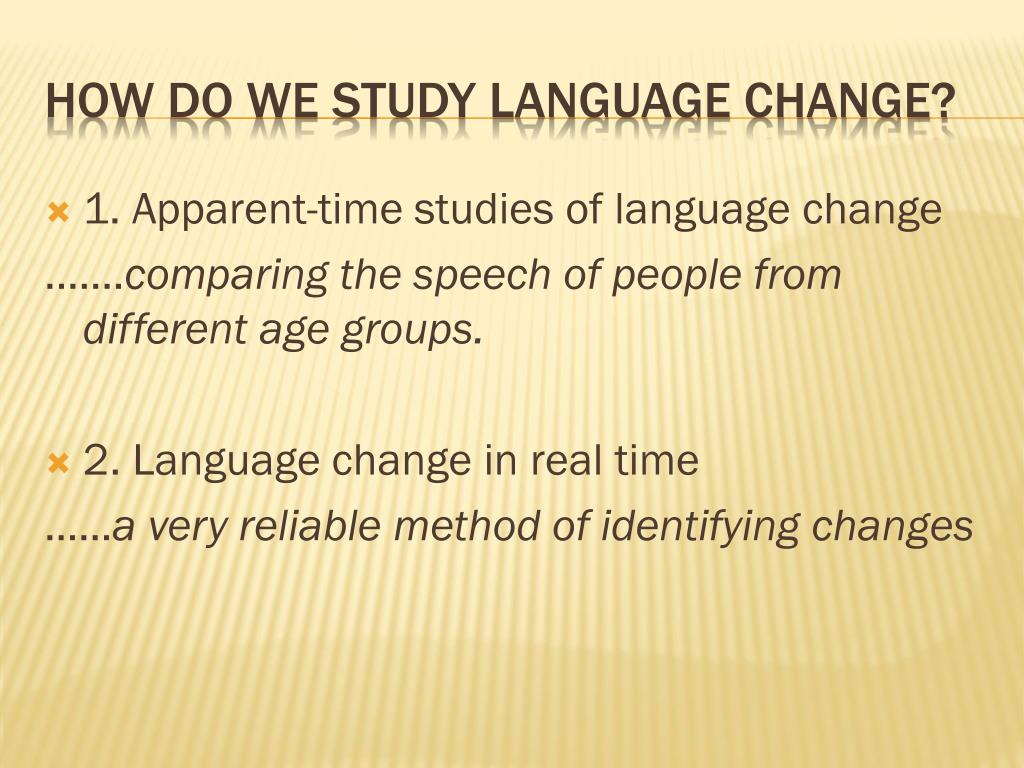 HOW DO WE STUDY LANGUAGE CHANGE?

1. Apparent-time studies of language change
…….comparing the speech of people from different age groups.

2. Language change in real time
……a very reliable method of identifying changes